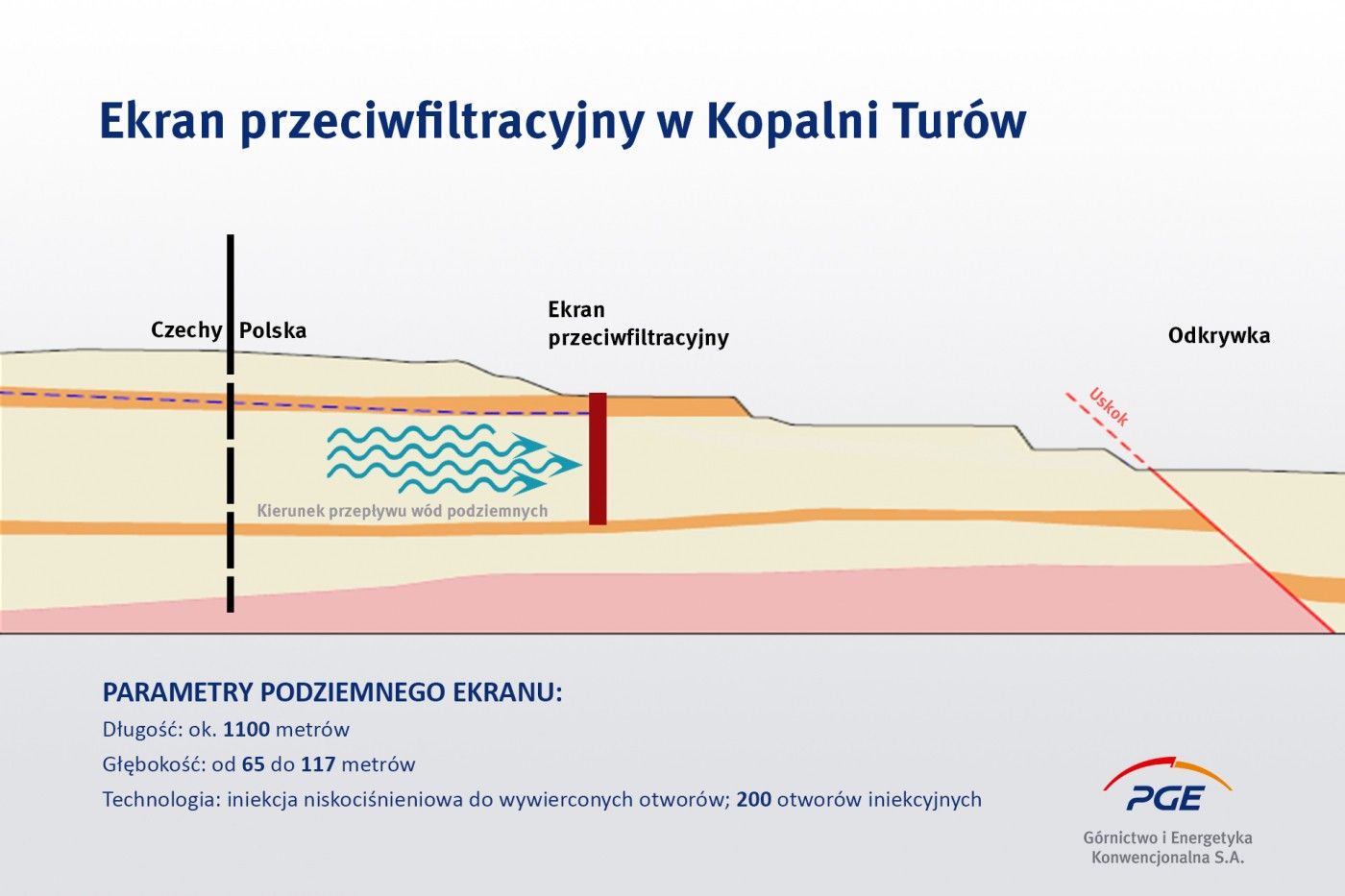 Ekran przeciwfiltracyjny w Kopalni Turów

Czechy Polska

Ekran przeciwfiltracyjny

Odkrywka

Uskok

Kierunek przepływu wód podziemnych

PARAMETRY PODZIEMNEGO EKRANU:

Długość: ok. 1100 metrów

Głębokość: od 65 do 117 metrów

Technologia: iniekcja niskociśnieniowa do wywierconych otworów; 200 otworów iniekcyjnych

PGE

Górnictwo i Energetyka Konwencjonalna S.A.